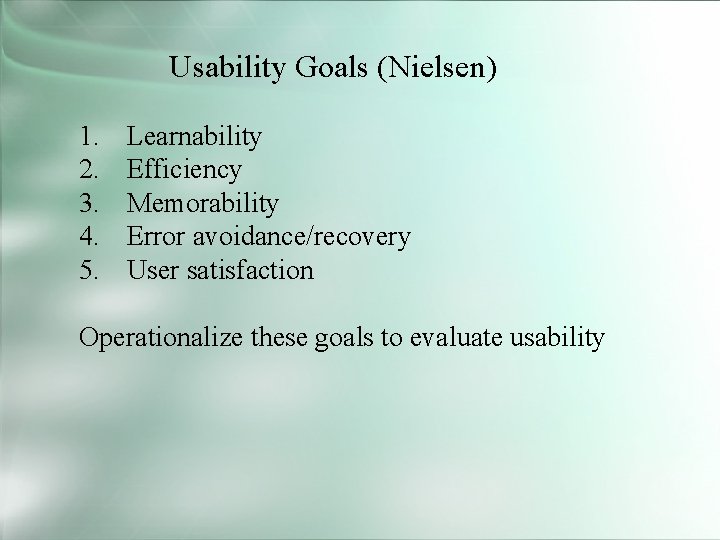 Usability Goals (Nielsen)

1. Learnability
2. Efficiency
3. Memorability
4. Error avoidance/recovery
5. User satisfaction

Operationalize these goals to evaluate usability